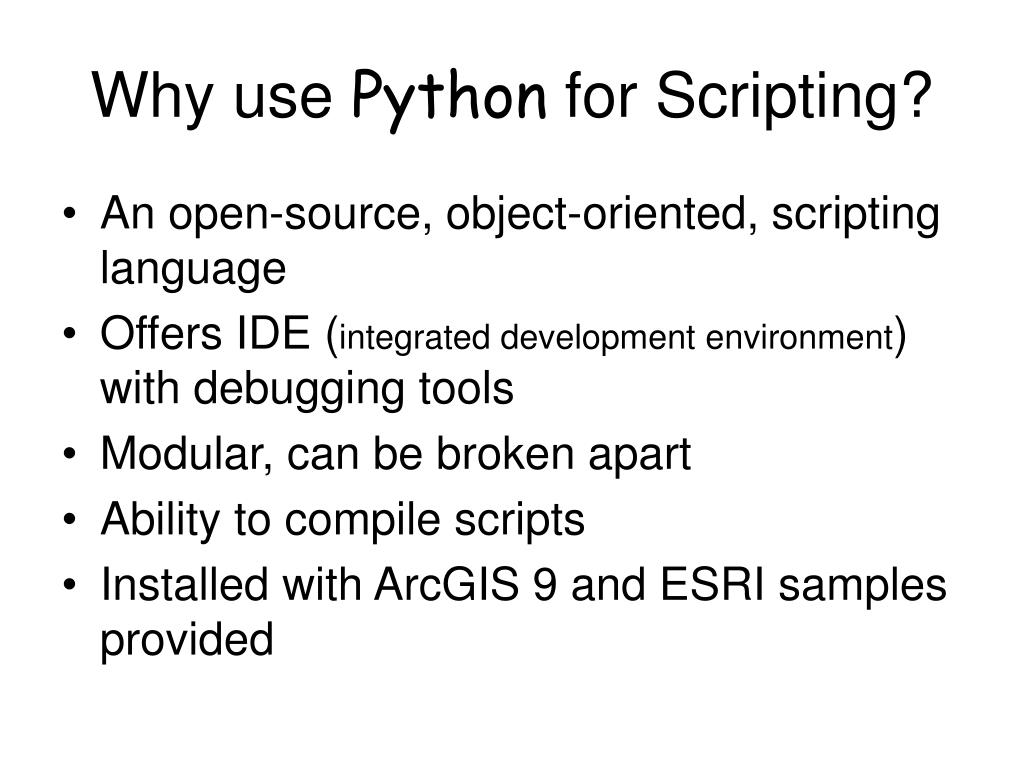 Why use Python for Scripting?

• An open-source, object-oriented, scripting language
• Offers IDE (integrated development environment) with debugging tools
• Modular, can be broken apart
• Ability to compile scripts
• Installed with ArcGIS 9 and ESRI samples provided